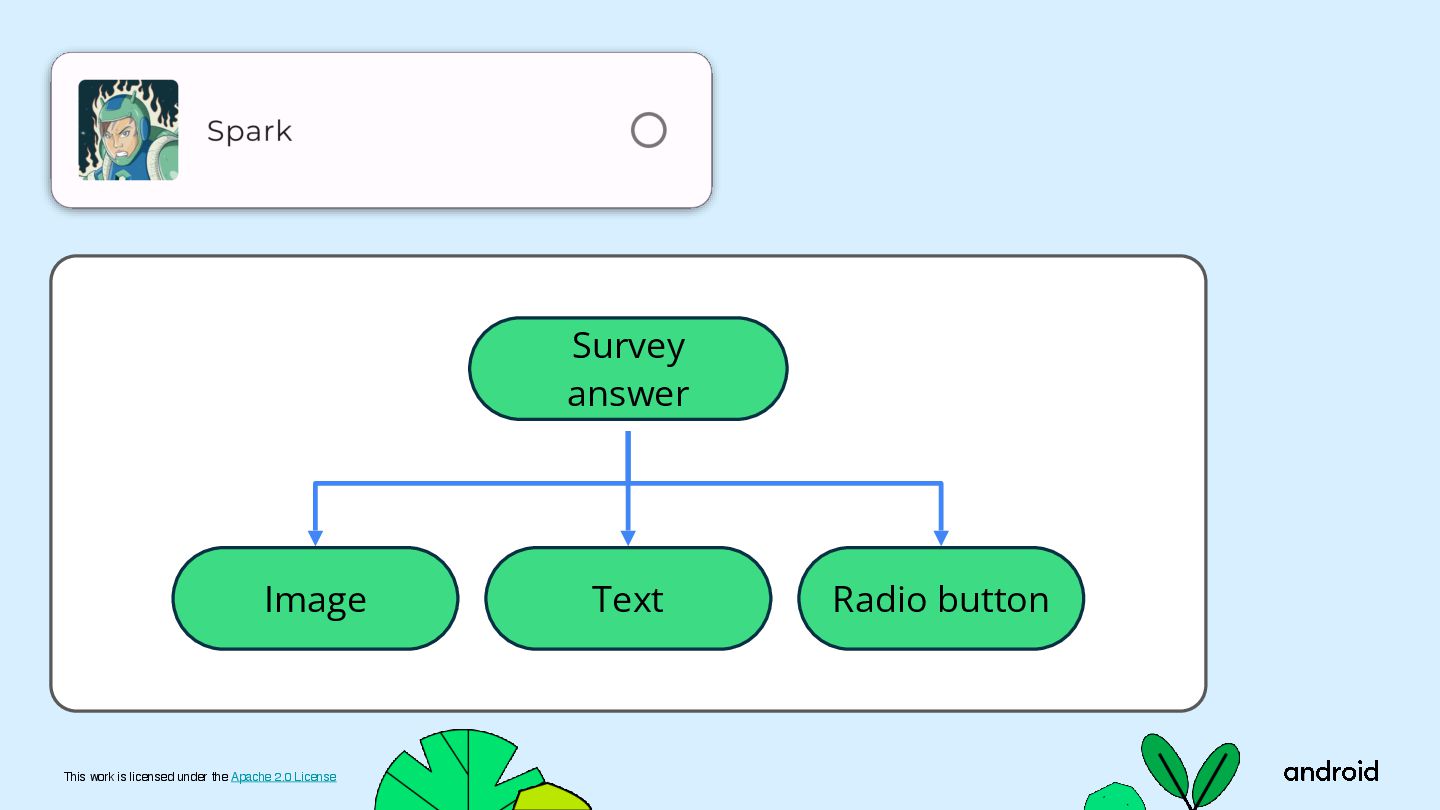 Spark

Survey answer

Image

Text

Radio button

This work is licensed under the Apache 2.0 License

android